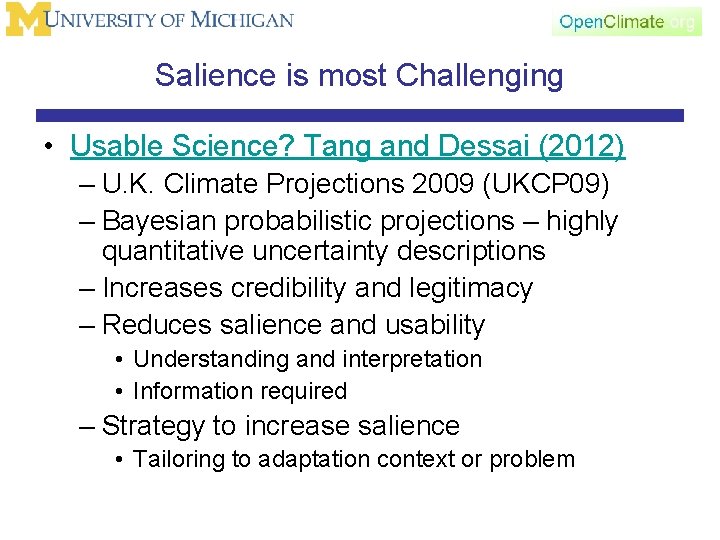 M UNIVERSITY OF MICHIGAN

OpenClimate.org

Salience is most Challenging

• Usable Science? Tang and Dessai (2012)
– U.K. Climate Projections 2009 (UKCP09)
– Bayesian probabilistic projections – highly quantitative uncertainty descriptions
– Increases credibility and legitimacy
– Reduces salience and usability
• Understanding and interpretation
• Information required
– Strategy to increase salience
• Tailoring to adaptation context or problem